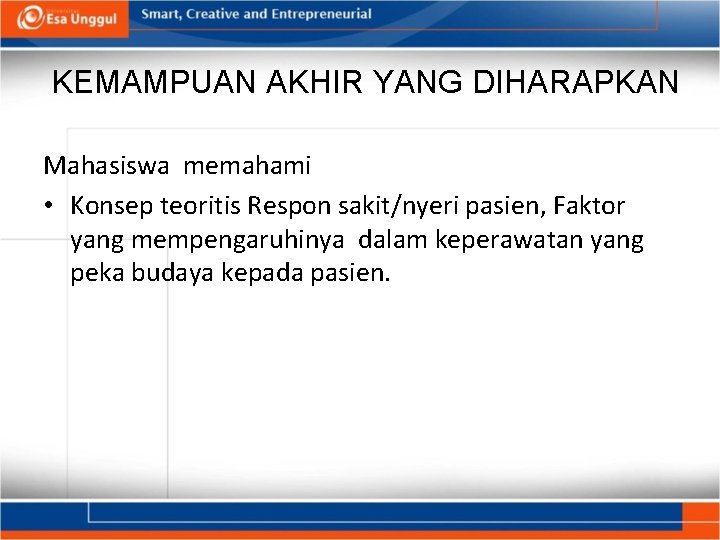 Esa Unggul
Smart, Creative and Entrepreneurial

KEMAMPUAN AKHIR YANG DIHARAPKAN

Mahasiswa memahami

• Konsep teoritis Respon sakit/nyeri pasien, Faktor yang mempengaruhinya dalam keperawatan yang peka budaya kepada pasien.